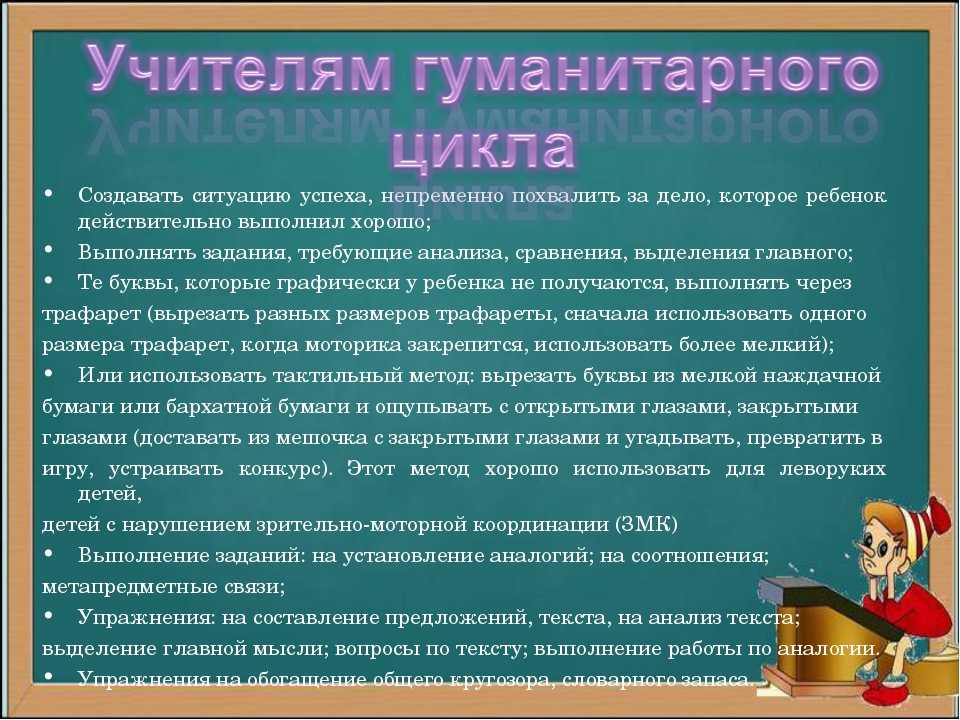 Учителям гуманитарного цикла

• Создавать ситуацию успеха, непременно похвалить за дело, которое ребенок действительно выполнил хорошо;
• Выполнять задания, требующие анализа, сравнения, выделения главного;
• Те буквы, которые графически у ребенка не получаются, выполнять через трафарет (вырезать разных размеров трафареты, сначала использовать одного размера трафарет, когда моторика закрепится, использовать более мелкий);
• Или использовать тактильный метод: вырезать буквы из мелкой наждачной бумаги или бархатной бумаги и ощупывать с открытыми глазами, закрытыми глазами (доставать из мешочка с закрытыми глазами и угадывать, превратить в игру, устраивать конкурс). Этот метод хорошо использовать для леворуких детей,
детей с нарушением зрительно-моторной координации (ЗМК)
• Выполнение заданий: на установление аналогий; на соотношения; метапредметные связи;
• Упражнения: на составление предложений, текста, на анализ текста; выделение главной мысли; вопросы по тексту; выполнение работы по аналогии.
• Упражнения на обогащение общего кругозора, словарного запаса.